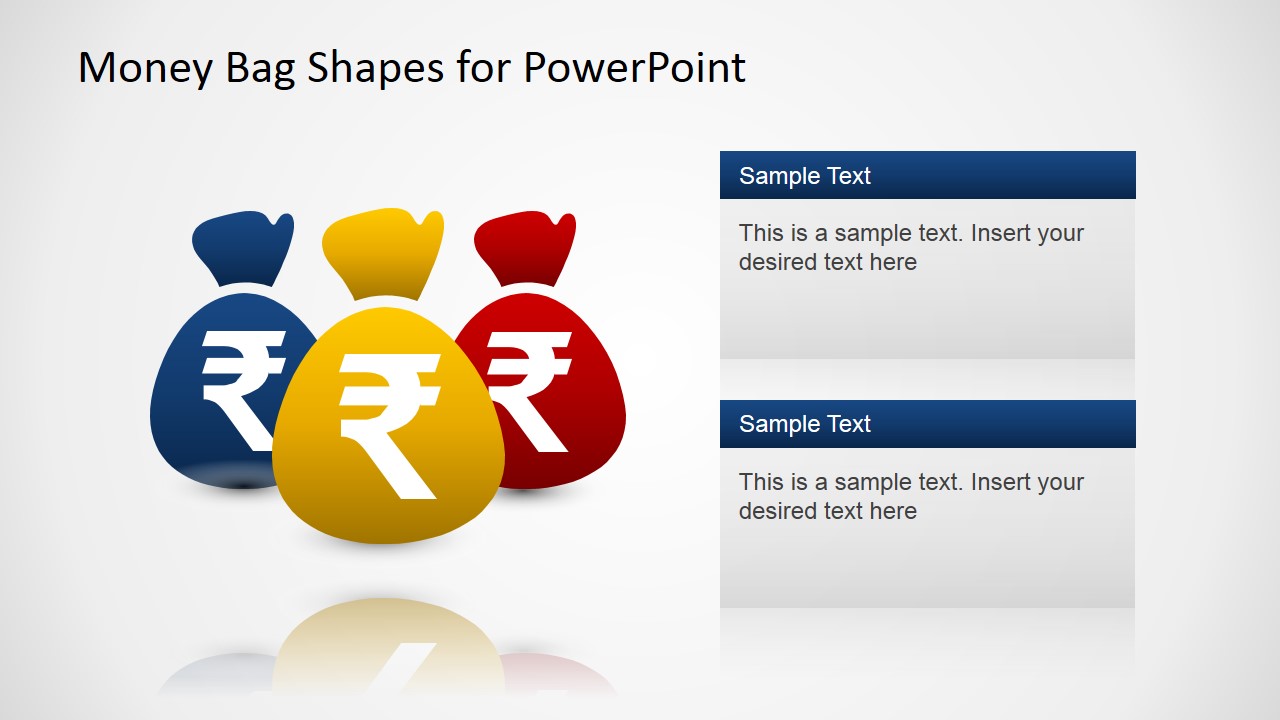 Money Bag Shapes for PowerPoint

₹ ₹ ₹

Sample Text

This is a sample text. Insert your desired text here

Sample Text

This is a sample text. Insert your desired text here